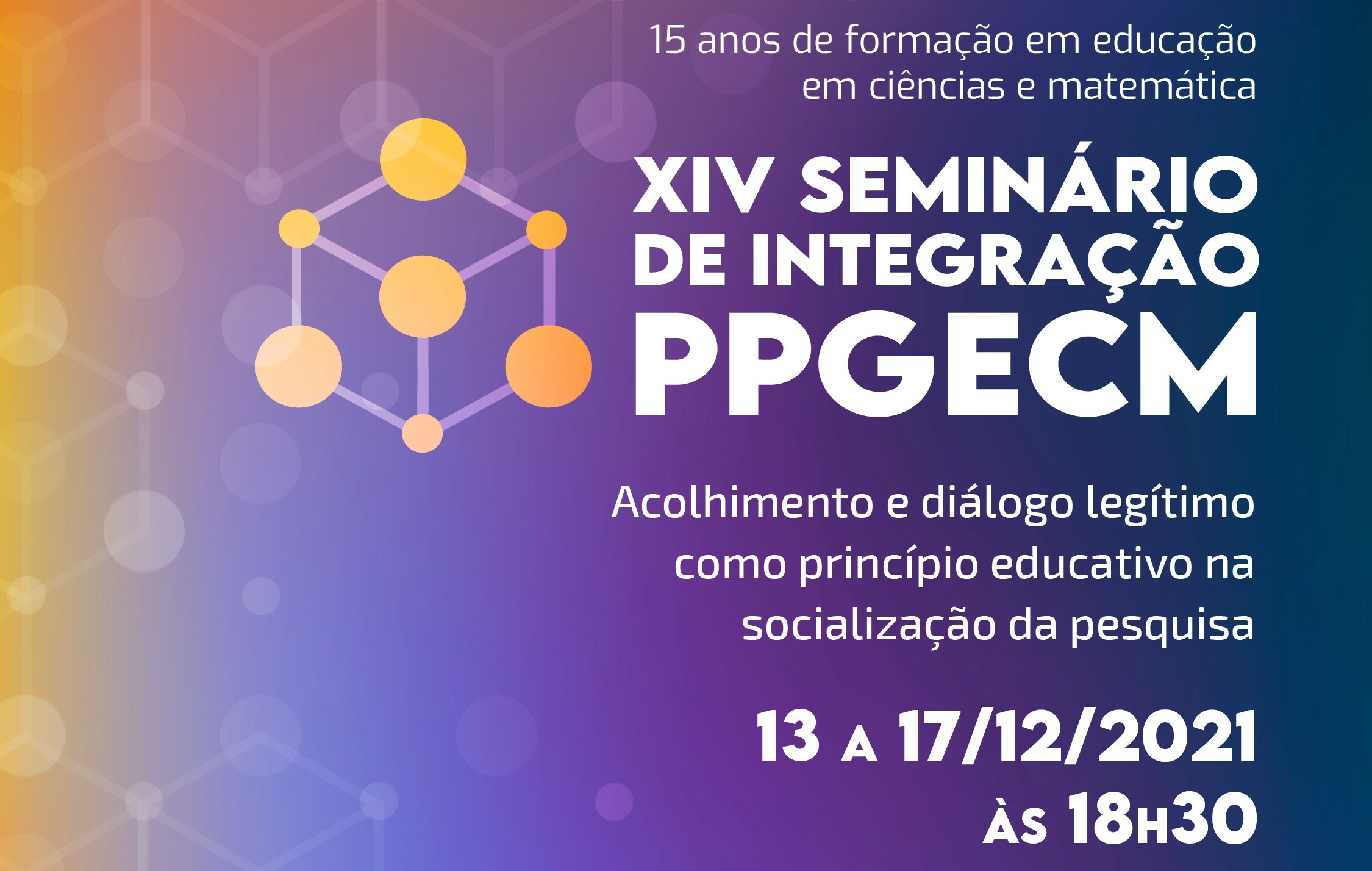 15 anos de formação em educação em ciências e matemática

XIV SEMINÁRIO DE INTEGRAÇÃO PPGECM

Acolhimento e diálogo legítimo como princípio educativo na socialização da pesquisa

13 A 17/12/2021
ÀS 18H30